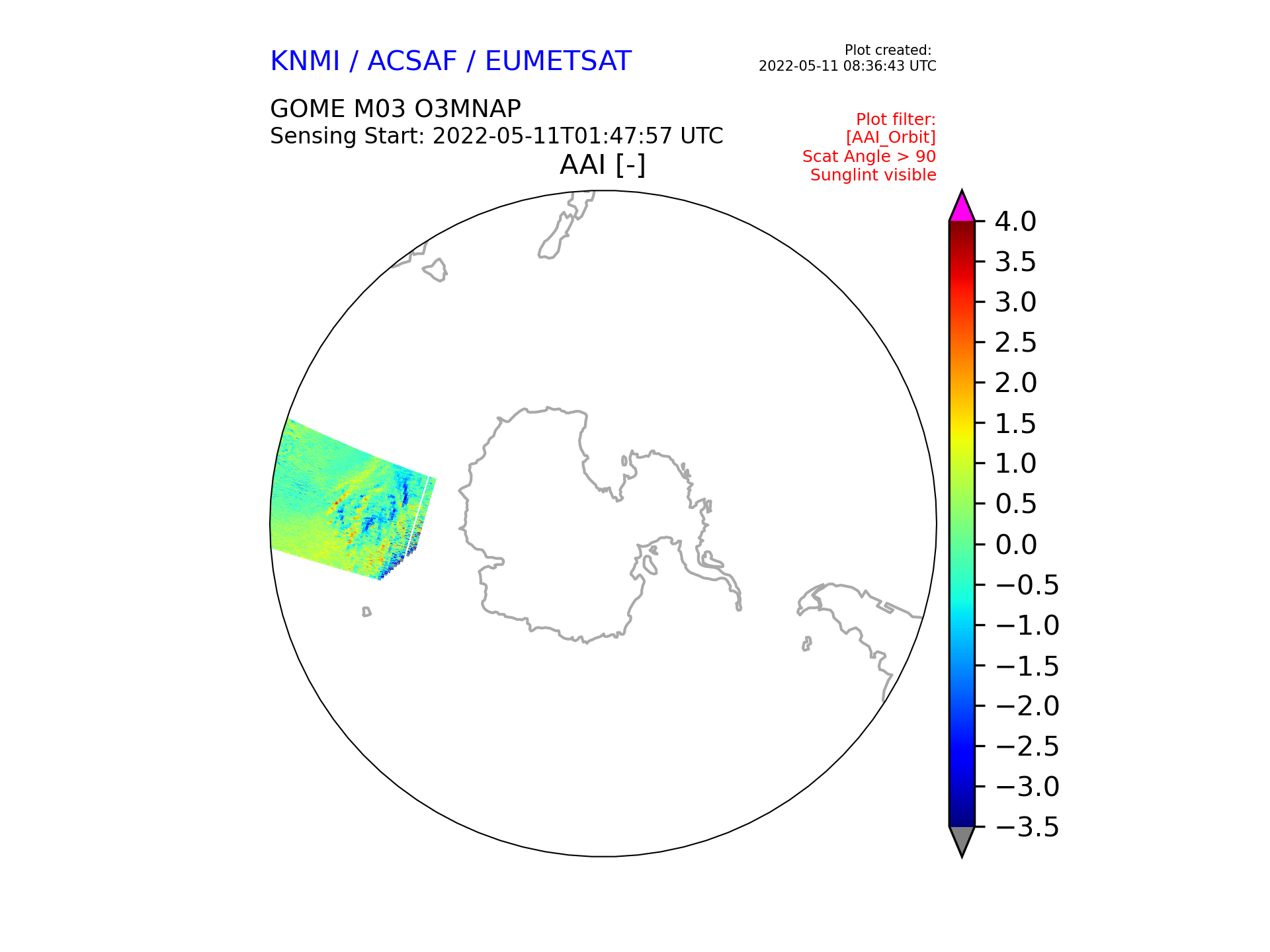 KNMI / ACSAF / EUMETSAT

Plot created:
2022-05-11 08:36:43 UTC

GOME M03 O3MNAP
Sensing Start: 2022-05-11T01:47:57 UTC

Plot filter:
[AAI_Orbit]
Scat Angle > 90
Sunglint visible

AAI [-]

4.0
3.5
3.0
2.5
2.0
1.5
1.0
0.5
0.0
−0.5
−1.0
−1.5
−2.0
−2.5
−3.0
−3.5